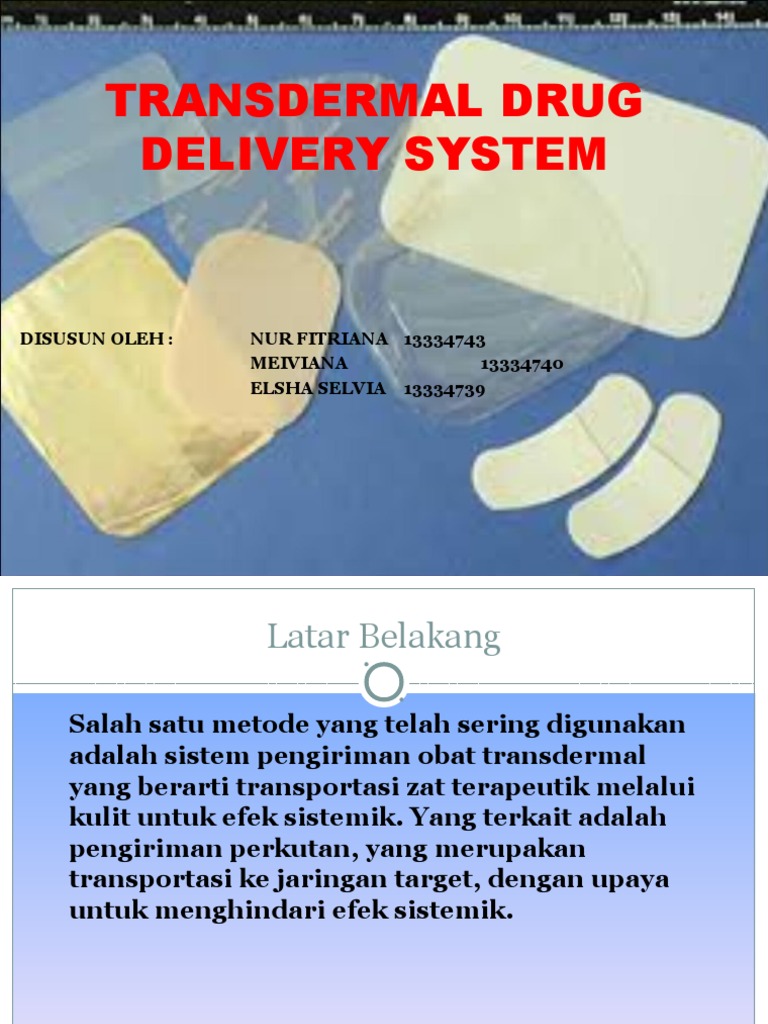 TRANSDERMAL DRUG DELIVERY SYSTEM

DISUSUN OLEH :

NUR FITRIANA 13334743
MEIVIANA 13334740
ELSHA SELVIA 13334739

Latar Belakang

Salah satu metode yang telah sering digunakan adalah sistem pengiriman obat transdermal yang berarti transportasi zat terapeutik melalui kulit untuk efek sistemik. Yang terkait adalah pengiriman perkutan, yang merupakan transportasi ke jaringan target, dengan upaya untuk menghindari efek sistemik.